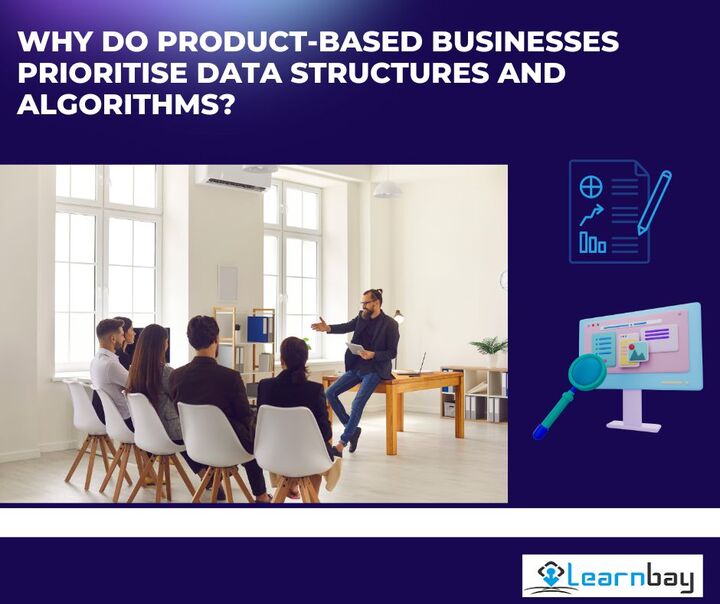 WHY DO PRODUCT-BASED BUSINESSES PRIORITISE DATA STRUCTURES AND ALGORITHMS?

Learnbay